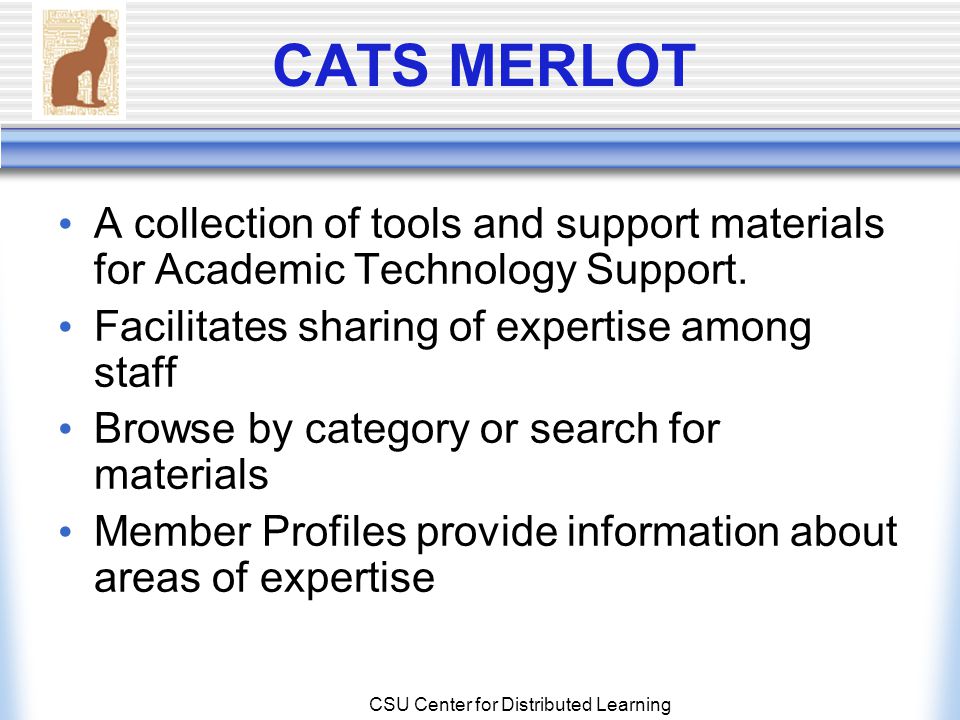 CATS MERLOT

• A collection of tools and support materials for Academic Technology Support.
• Facilitates sharing of expertise among staff
• Browse by category or search for materials
• Member Profiles provide information about areas of expertise

CSU Center for Distributed Learning